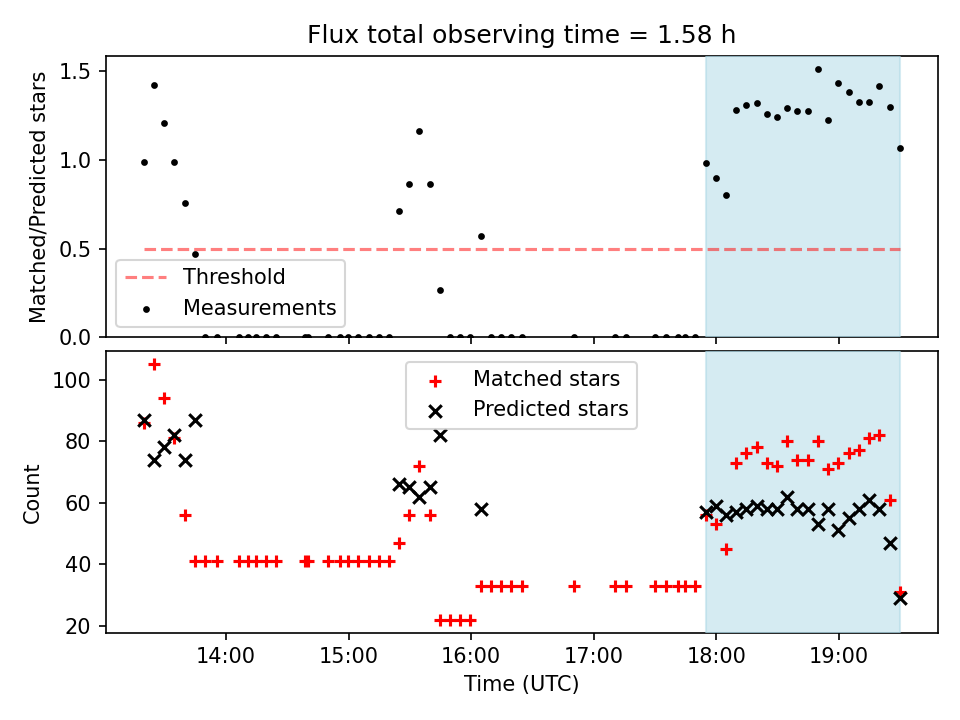 Flux total observing time = 1.58 h

Matched/Predicted stars
1.5
1.0
0.5
0.0
Threshold
Measurements

Count
100
80
60
40
20
Matched stars
Predicted stars

14:00
15:00
16:00
17:00
18:00
19:00
Time (UTC)